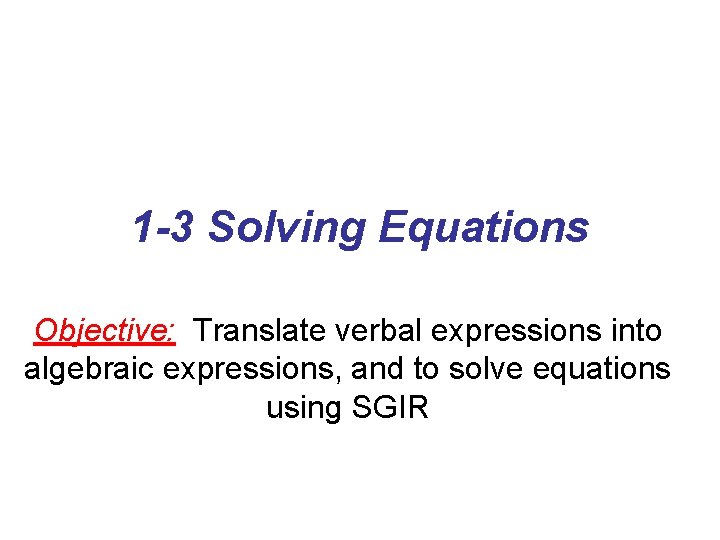 1-3 Solving Equations

Objective: Translate verbal expressions into algebraic expressions, and to solve equations using SGIR